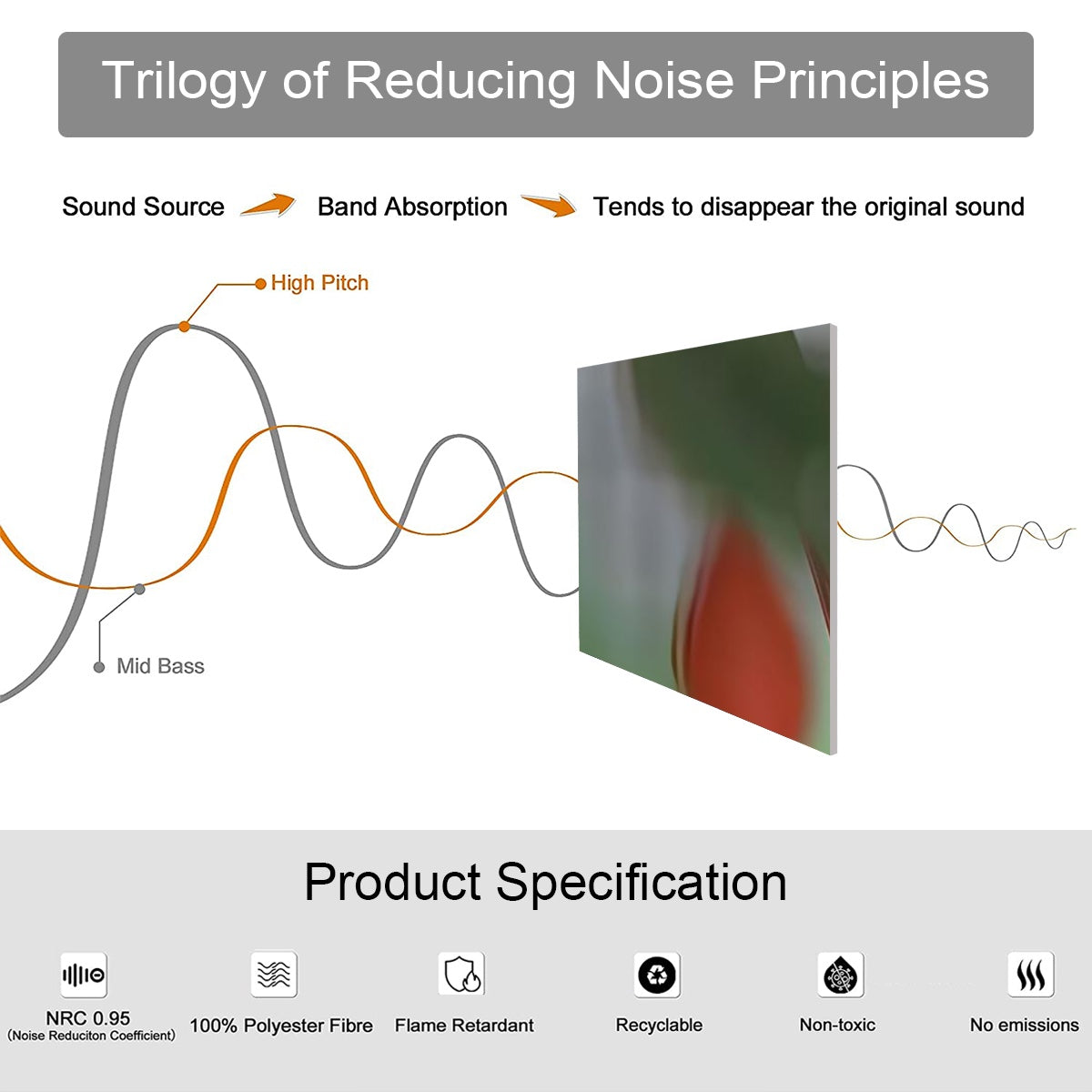 Trilogy of Reducing Noise Principles

Sound Source Band Absorption Tends to disappear the original sound

High Pitch

Mid Bass

Product Specification

NRC 0.95
(Noise Reduciton Coefficient)

100% Polyester Fibre

Flame Retardant

Recyclable

Non-toxic

No emissions